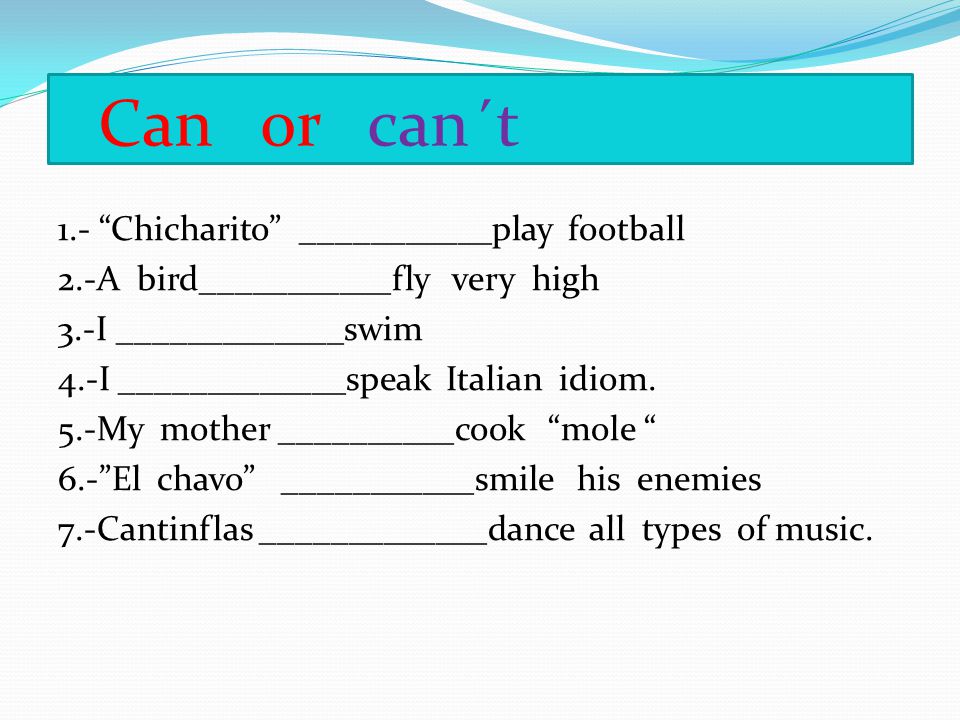 Can or can´t

1.- “Chicharito” ___________play football
2.-A bird___________fly very high
3.-I _____________swim
4.-I _____________speak Italian idiom.
5.-My mother __________cook “mole “
6.-”El chavo” ___________smile his enemies
7.-Cantinflas _____________dance all types of music.